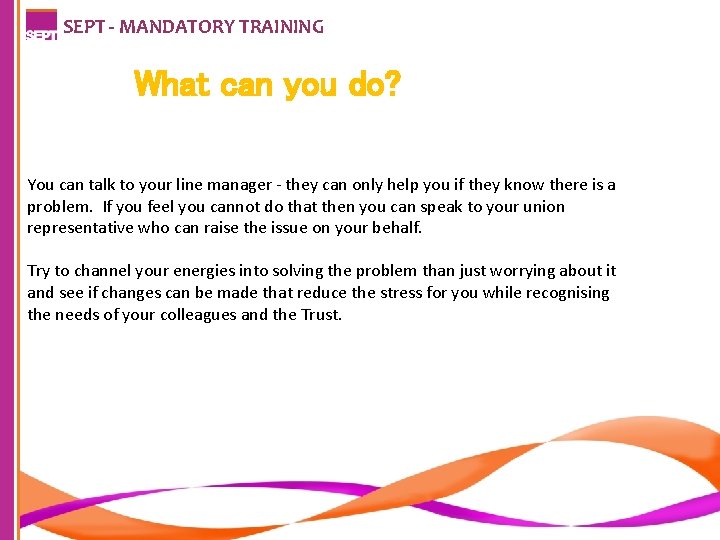 SEPT

SEPT - MANDATORY TRAINING

What can you do?

You can talk to your line manager - they can only help you if they know there is a problem. If you feel you cannot do that then you can speak to your union representative who can raise the issue on your behalf.

Try to channel your energies into solving the problem than just worrying about it and see if changes can be made that reduce the stress for you while recognising the needs of your colleagues and the Trust.